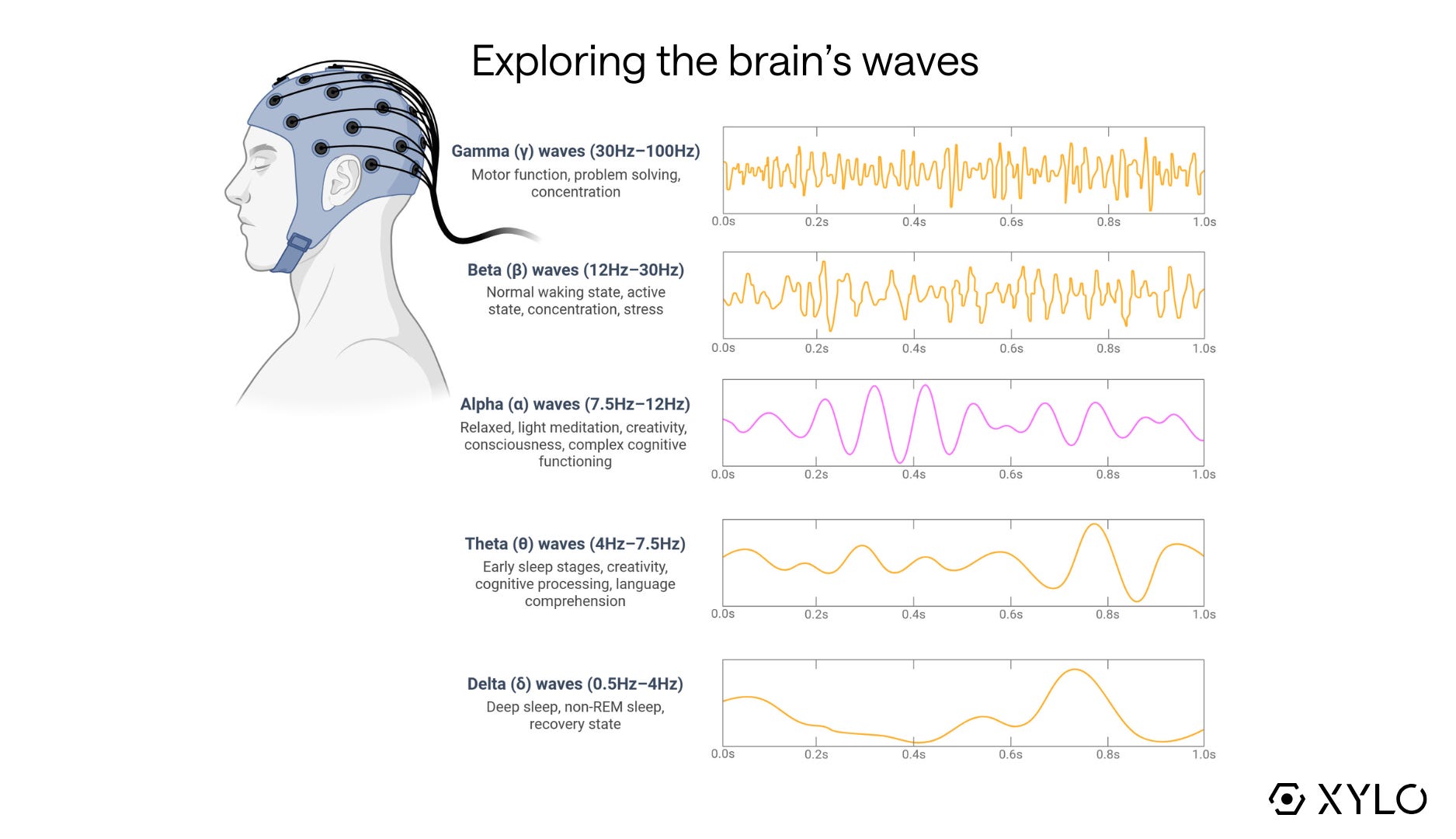 Exploring the brain's waves

Gamma (γ) waves (30Hz–100Hz)
Motor function, problem solving, concentration

0.0s 0.2s 0.4s 0.6s 0.8s 1.0s

Beta (β) waves (12Hz–30Hz)
Normal waking state, active state, concentration, stress

0.0s 0.2s 0.4s 0.6s 0.8s 1.0s

Alpha (α) waves (7.5Hz–12Hz)
Relaxed, light meditation, creativity, consciousness, complex cognitive functioning

0.0s 0.2s 0.4s 0.6s 0.8s 1.0s

Theta (θ) waves (4Hz–7.5Hz)
Early sleep stages, creativity, cognitive processing, language comprehension

0.0s 0.2s 0.4s 0.6s 0.8s 1.0s

Delta (δ) waves (0.5Hz–4Hz)
Deep sleep, non-REM sleep, recovery state

0.0s 0.2s 0.4s 0.6s 0.8s 1.0s

XYLO